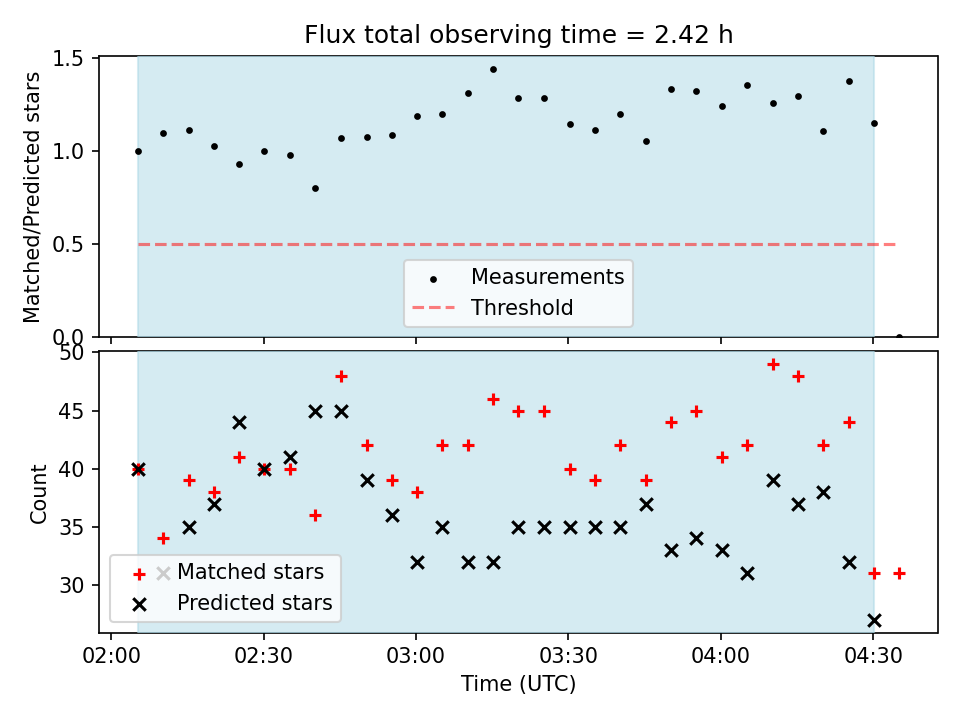 Flux total observing time = 2.42 h

Matched/Predicted stars

1.5
1.0
0.5
0.0

Measurements
Threshold

Count

50
45
40
35
30

Matched stars
Predicted stars

02:00
02:30
03:00
03:30
04:00
04:30

Time (UTC)